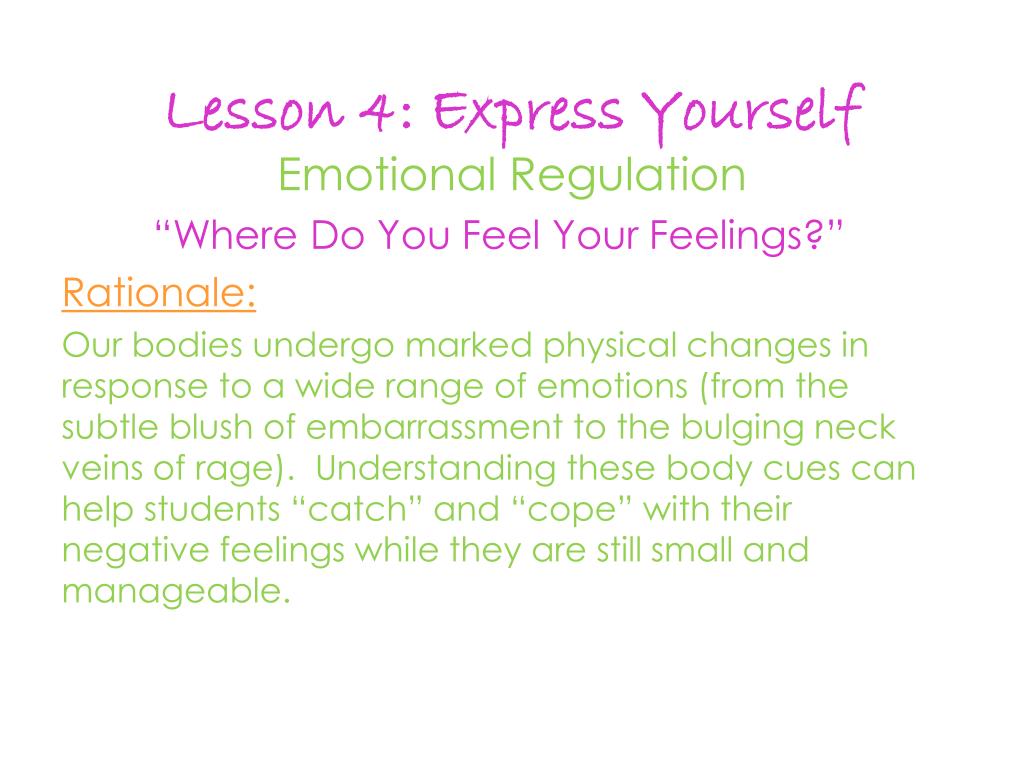 Lesson 4: Express Yourself
Emotional Regulation
“Where Do You Feel Your Feelings?”

Rationale:

Our bodies undergo marked physical changes in response to a wide range of emotions (from the subtle blush of embarrassment to the bulging neck veins of rage). Understanding these body cues can help students “catch” and “cope” with their negative feelings while they are still small and manageable.